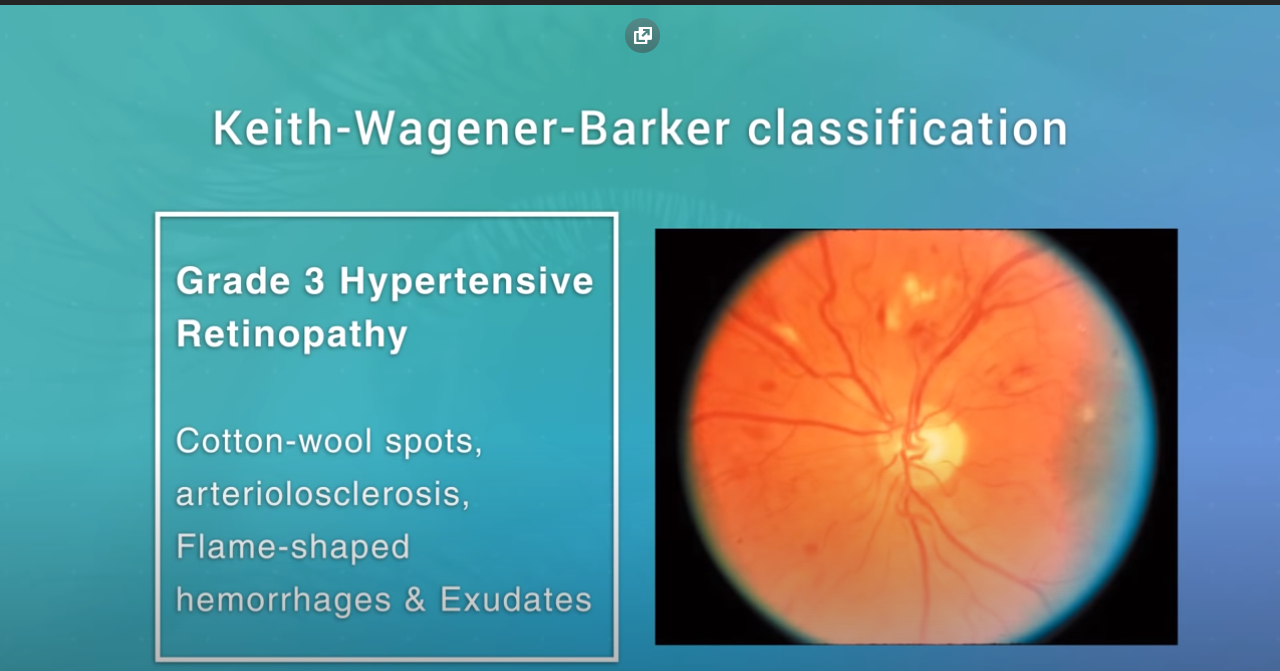 Keith-Wagener-Barker classification

Grade 3 Hypertensive Retinopathy

Cotton-wool spots, arteriolosclerosis, Flame-shaped hemorrhages & Exudates